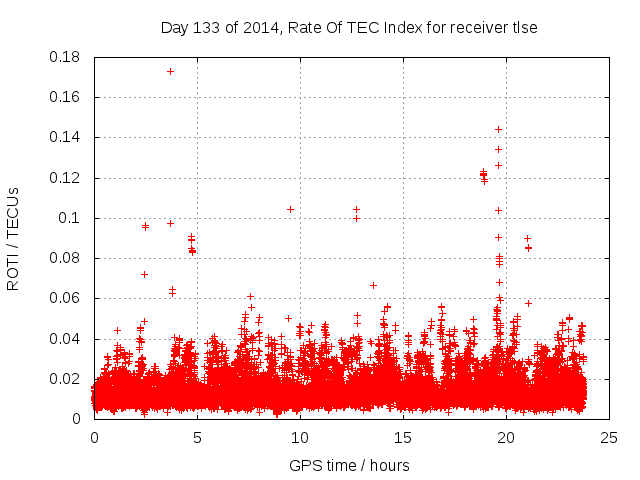 Day 133 of 2014, Rate Of TEC Index for receiver tlse

ROTI / TECUs

0.18
0.16
0.14
0.12
0.1
0.08
0.06
0.04
0.02
0

0
5
10
15
20
25

GPS time / hours